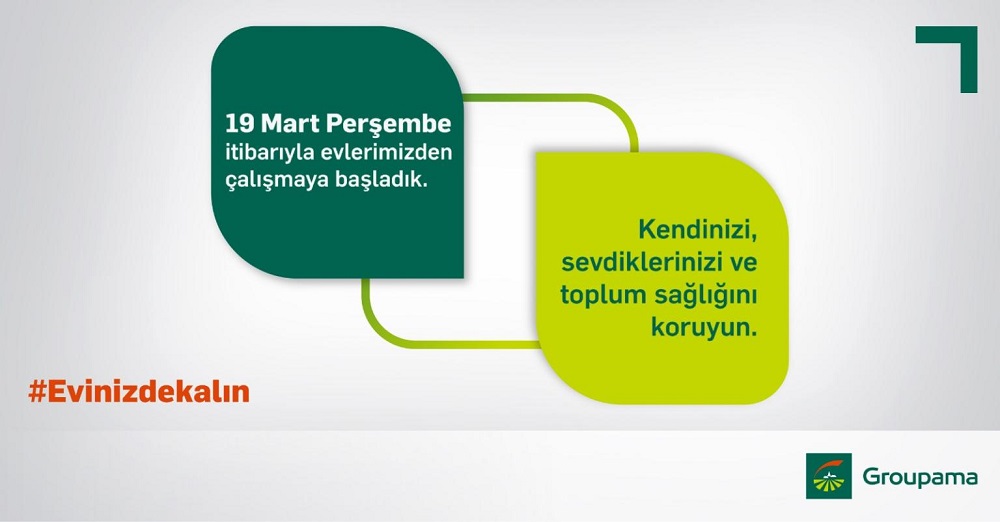 19 Mart Perşembe itibarıyla evlerimizden çalışmaya başladık.

Kendinizi, sevdiklerinizi ve toplum sağlığını koruyun.

#Evinizdekalın

Groupama